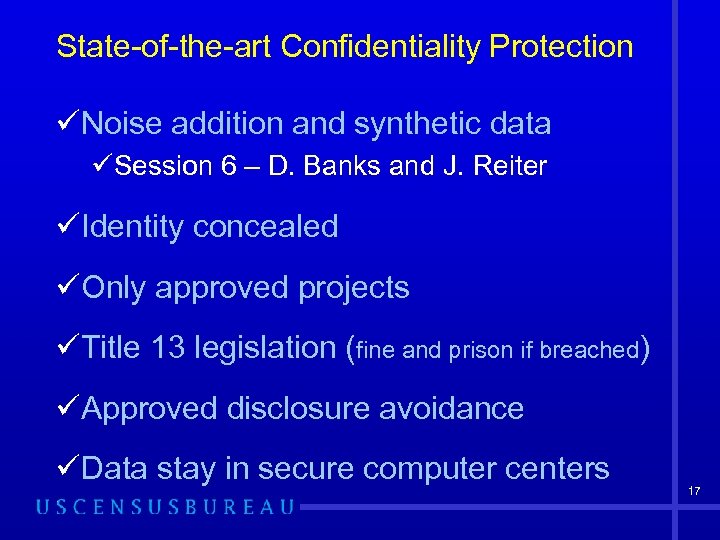 State-of-the-art Confidentiality Protection

✓Noise addition and synthetic data

✓Session 6 – D. Banks and J. Reiter

✓Identity concealed

✓Only approved projects

✓Title 13 legislation (fine and prison if breached)

✓Approved disclosure avoidance

✓Data stay in secure computer centers

17

USCENSUSBUREAU